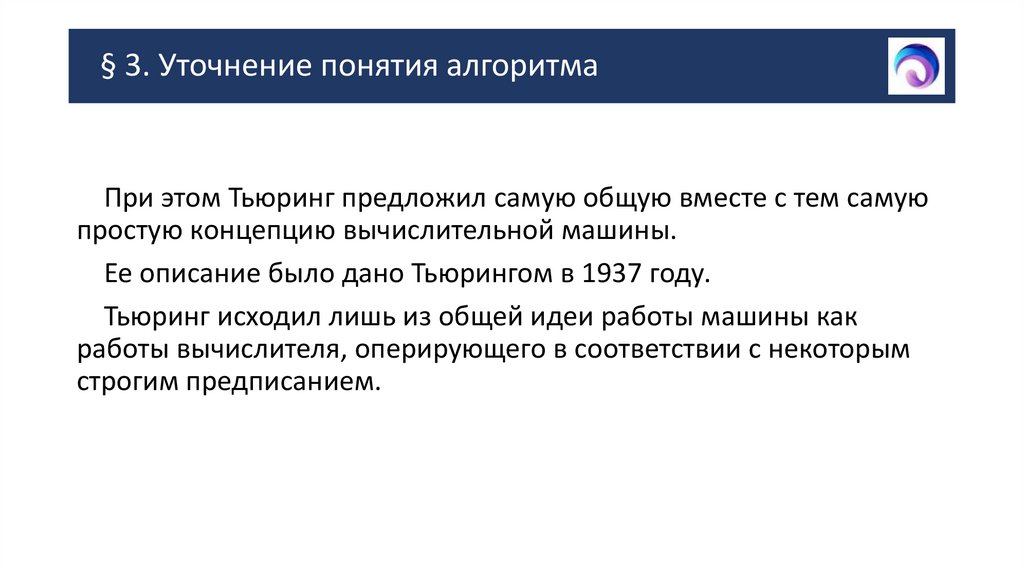 § 3. Уточнение понятия алгоритма

При этом Тьюринг предложил самую общую вместе с тем самую простую концепцию вычислительной машины.

Ее описание было дано Тьюрингом в 1937 году.

Тьюринг исходил лишь из общей идеи работы машины как работы вычислителя, оперирующего в соответствии с некоторым строгим предписанием.